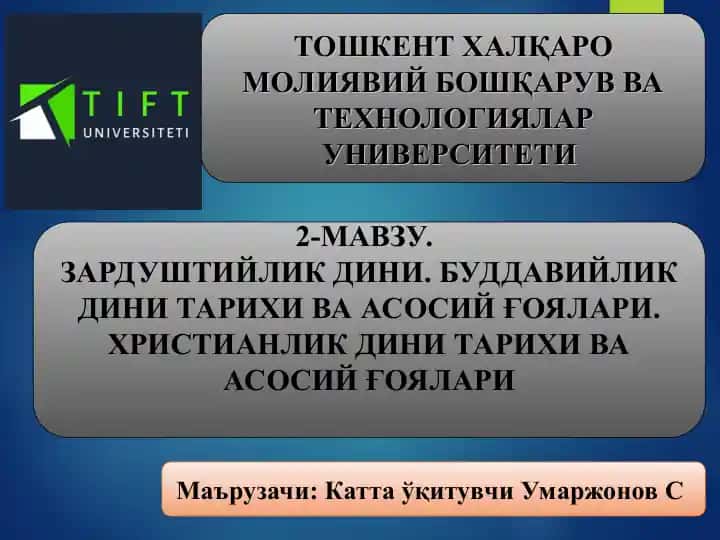 TIFT UNIVERSITETI

ТОШКЕНТ ХАЛҚАРО МОЛИЯВИЙ БОШҚАРУВ ВА ТЕХНОЛОГИЯЛАР УНИВЕРСИТЕТИ

2-МАВЗУ.
ЗАРДУШТИЙЛИК ДИНИ. БУДДАВИЙЛИК ДИНИ ТАРИХИ ВА АСОСИЙ ҒОЯЛАРИ. ХРИСТИАНЛИК ДИНИ ТАРИХИ ВА АСОСИЙ ҒОЯЛАРИ

Маърузачи: Катта ўқитувчи Умаржонов С